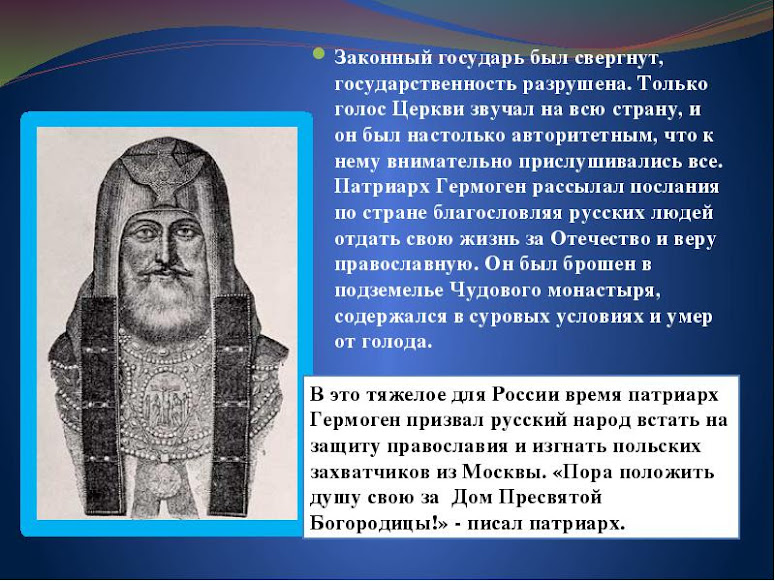 Законный государь был свергнут, государственность разрушена. Только голос Церкви звучал на всю страну, и он был настолько авторитетным, что к нему внимательно прислушивались все. Патриарх Гермоген рассылал послания по стране благословляя русских людей отдать свою жизнь за Отечество и веру православную. Он был брошен в подземелье Чудового монастыря, содержался в суровых условиях и умер от голода.

В это тяжелое для России время патриарх Гермоген призвал русский народ встать на защиту православия и изгнать польских захватчиков из Москвы. «Пора положить душу свою за Дом Пресвятой Богородицы!» - писал патриарх.